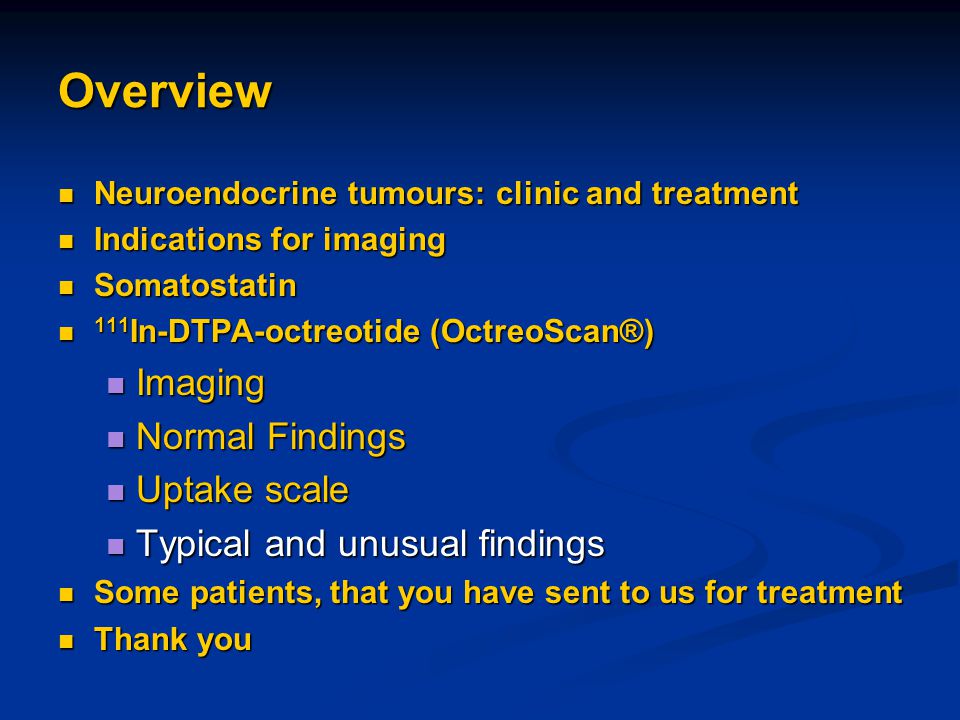 Overview

- Neuroendocrine tumours: clinic and treatment
- Indications for imaging
- Somatostatin
- $^{111}$In-DTPA-octreotide (OctreoScan®)
  - Imaging
  - Normal Findings
  - Uptake scale
  - Typical and unusual findings
- Some patients, that you have sent to us for treatment
- Thank you